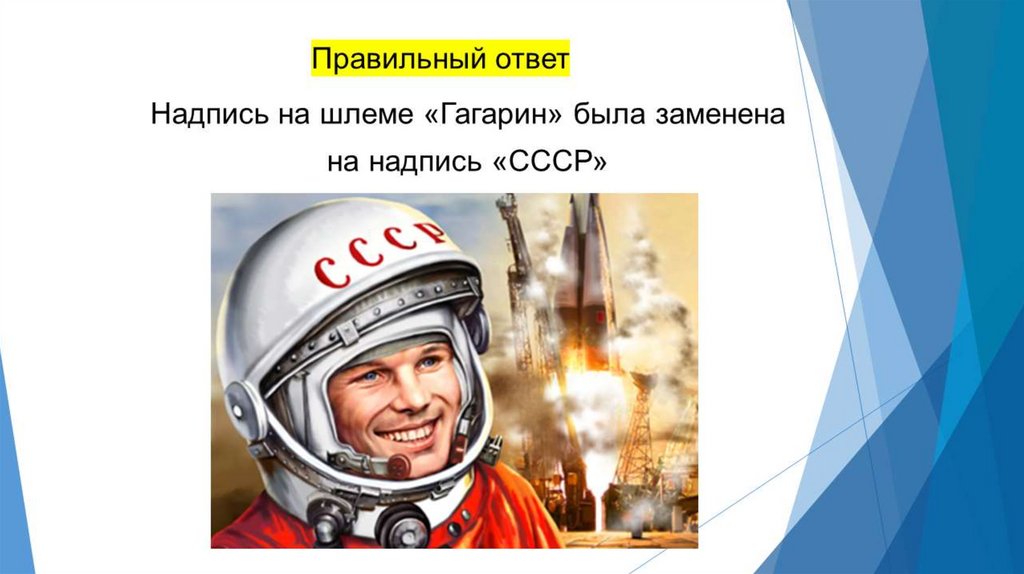 Правильный ответ

Надпись на шлеме «Гагарин» была заменена на надпись «СССР»

СССР